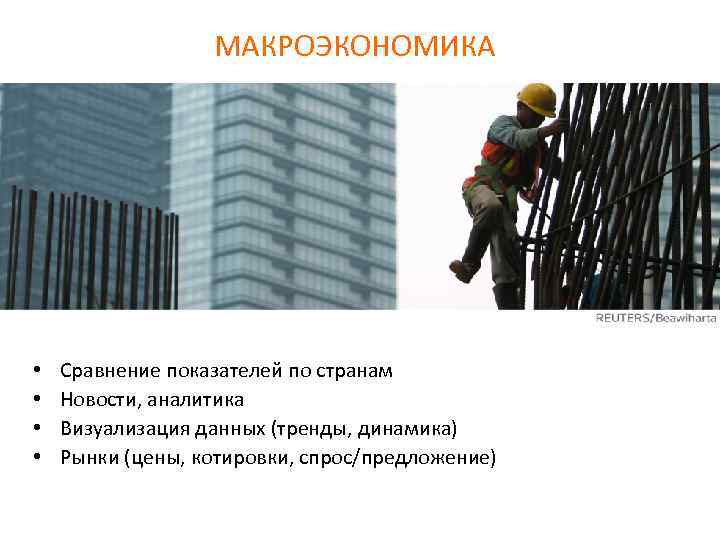 МАКРОЭКОНОМИКА

REUTERS/Beawiharta

• Сравнение показателей по странам
• Новости, аналитика
• Визуализация данных (тренды, динамика)
• Рынки (цены, котировки, спрос/предложение)